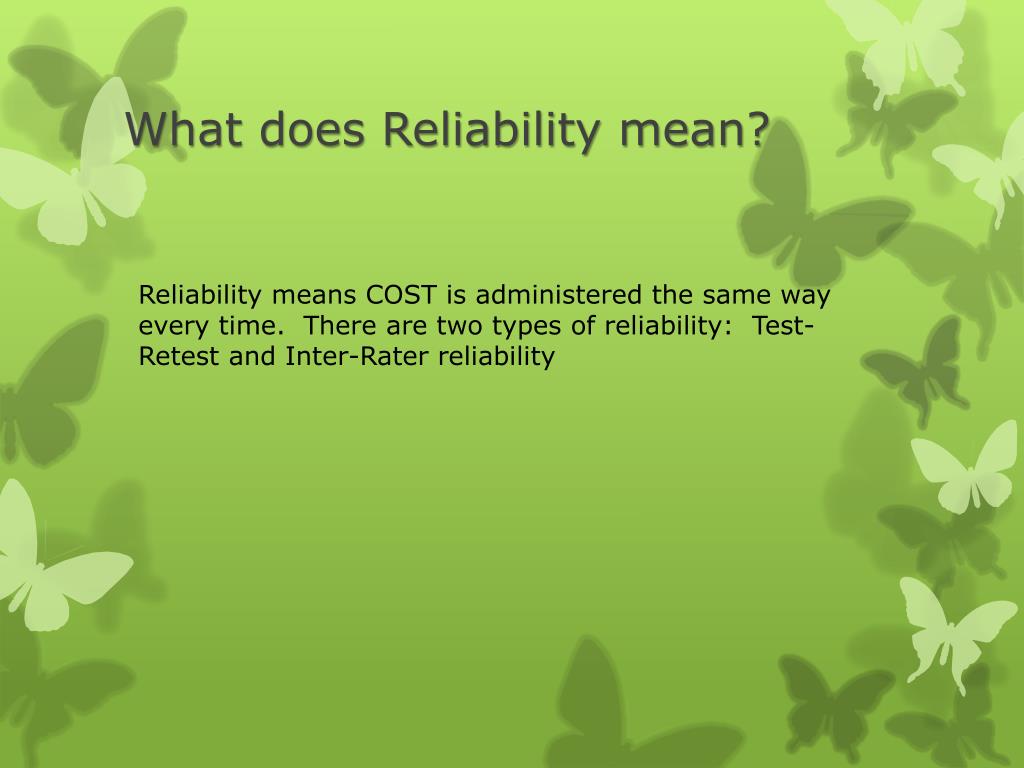 What does Reliability mean?

Reliability means COST is administered the same way every time.  There are two types of reliability:  Test-Retest and Inter-Rater reliability